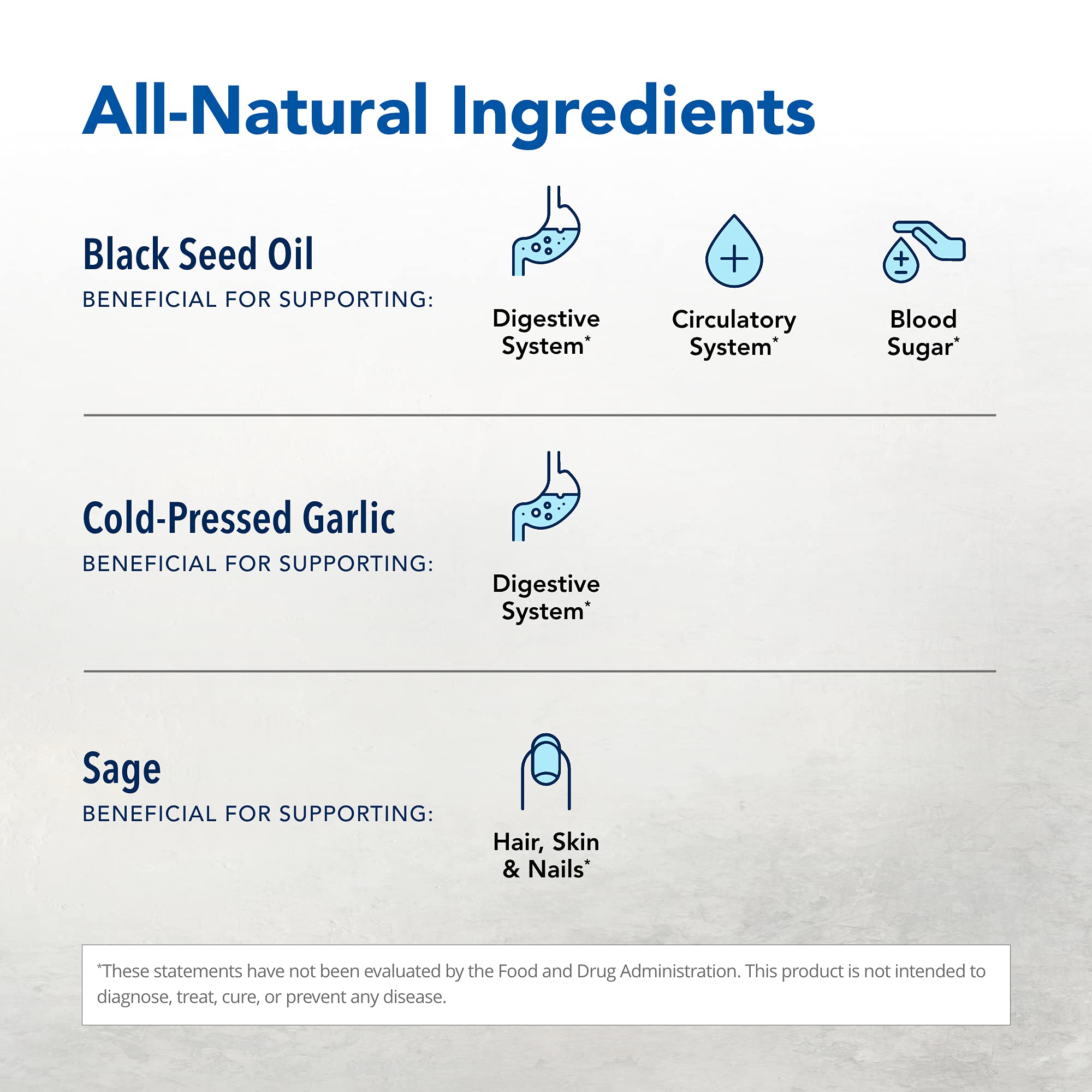 All-Natural Ingredients

Black Seed Oil
BENEFICIAL FOR SUPPORTING:

Digestive System*

Circulatory System*

Blood Sugar*

Cold-Pressed Garlic
BENEFICIAL FOR SUPPORTING:

Digestive System*

Sage
BENEFICIAL FOR SUPPORTING:

Hair, Skin & Nails*

*These statements have not been evaluated by the Food and Drug Administration. This product is not intended to diagnose, treat, cure, or prevent any disease.